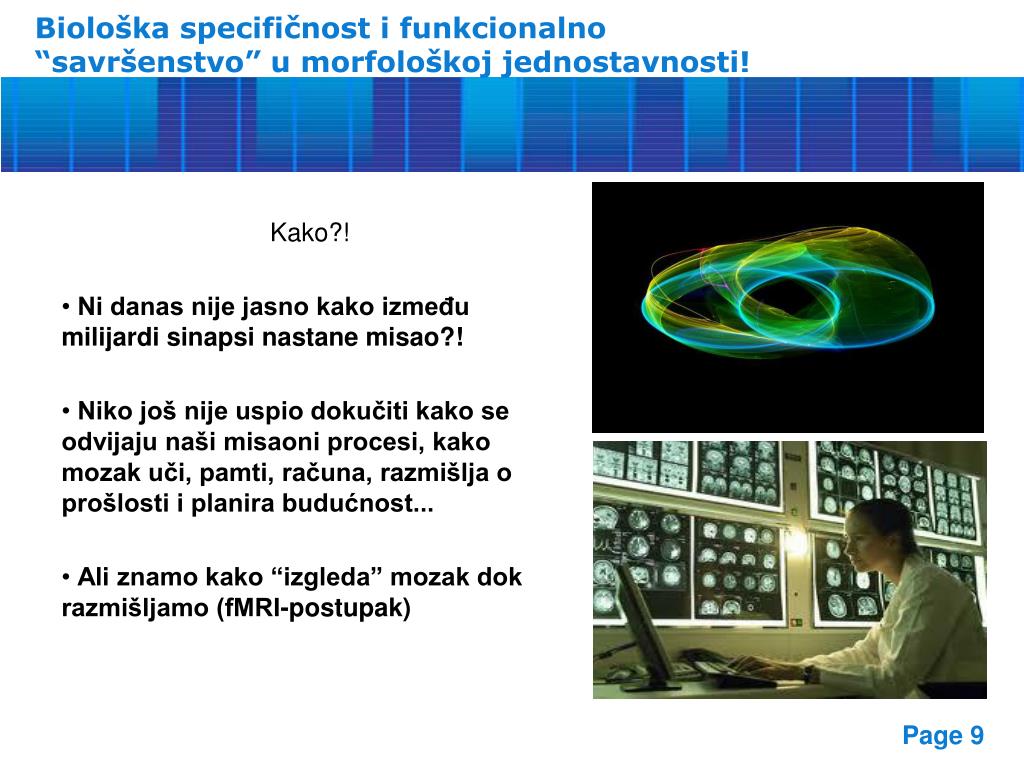 Biološka specifičnost i funkcionalno “savršenstvo” u morfološkoj jednostavnosti!

Kako?!

• Ni danas nije jasno kako između milijardi sinapsi nastane misao?!

• Niko još nije uspio dokučiti kako se odvijaju naši misaoni procesi, kako mozak uči, pamti, računa, razmišlja o prošlosti i planira budućnost...

• Ali znamo kako “izgleda” mozak dok razmišljamo (fMRI-postupak)

Page 9